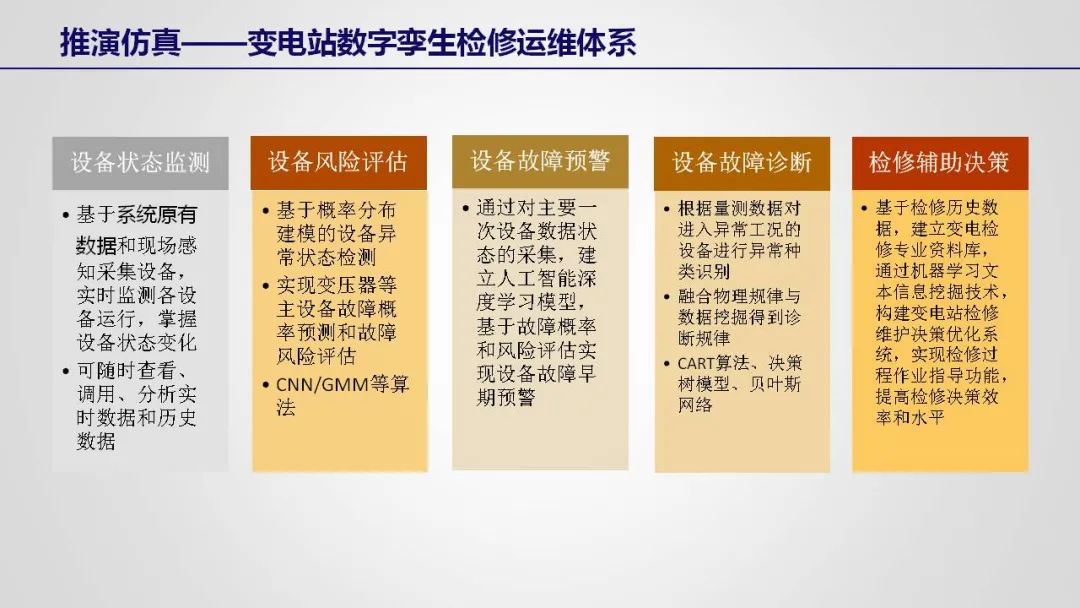 推演仿真——变电站数字孪生检修运维体系

设备状态监测

• 基于系统原有数据和现场感知采集设备，实时监测各设备运行，掌握设备状态变化
• 可随时查看、调用、分析实时数据和历史数据

设备风险评估

• 基于概率分布建模的设备异常状态检测
• 实现变压器等主设备故障概率预测和故障风险评估
• CNN/GMM等算法

设备故障预警

• 通过对主要一次设备数据状态的采集，建立人工智能深度学习模型，基于故障概率和风险评估实现设备故障早期预警

设备故障诊断

• 根据量测数据对进入异常工况的设备进行异常种类识别
• 融合物理规律与数据挖掘得到诊断规律
• CART算法、决策树模型、贝叶斯网络

检修辅助决策

• 基于检修历史数据，建立变电检修专业资料库，通过机器学习文本信息挖掘技术，构建变电站检修维护决策优化系统，实现检修过程作业指导功能，提高检修决策效率和水平